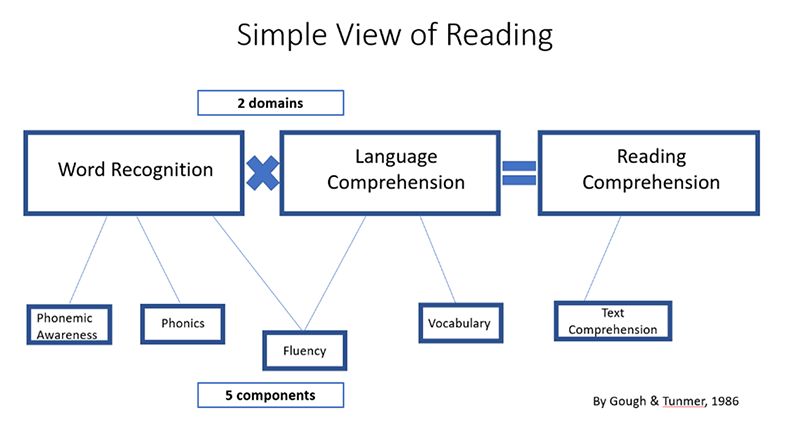 Simple View of Reading

2 domains

Word Recognition

Language Comprehension

Reading Comprehension

Phonemic Awareness

Phonics

Fluency

Vocabulary

Text Comprehension

5 components

By Gough & Tunmer, 1986